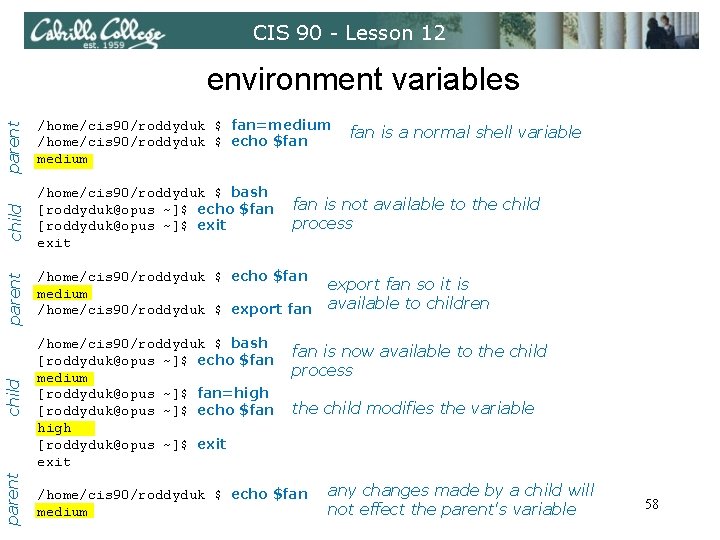 Cabrillo College est. 1959

CIS 90 - Lesson 12

environment variables

parent

/home/cis90/roddyduk $ fan=medium
/home/cis90/roddyduk $ echo $fan
medium

fan is a normal shell variable

child

/home/cis90/roddyduk $ bash
[roddyduk@opus ~]$ echo $fan
[roddyduk@opus ~]$ exit
exit

fan is not available to the child process

parent

/home/cis90/roddyduk $ echo $fan
medium
/home/cis90/roddyduk $ export fan

export fan so it is available to children

child

/home/cis90/roddyduk $ bash
[roddyduk@opus ~]$ echo $fan
medium
[roddyduk@opus ~]$ fan=high
[roddyduk@opus ~]$ echo $fan
high
[roddyduk@opus ~]$ exit
exit

fan is now available to the child process

the child modifies the variable

parent

/home/cis90/roddyduk $ echo $fan
medium

any changes made by a child will not effect the parent's variable

58